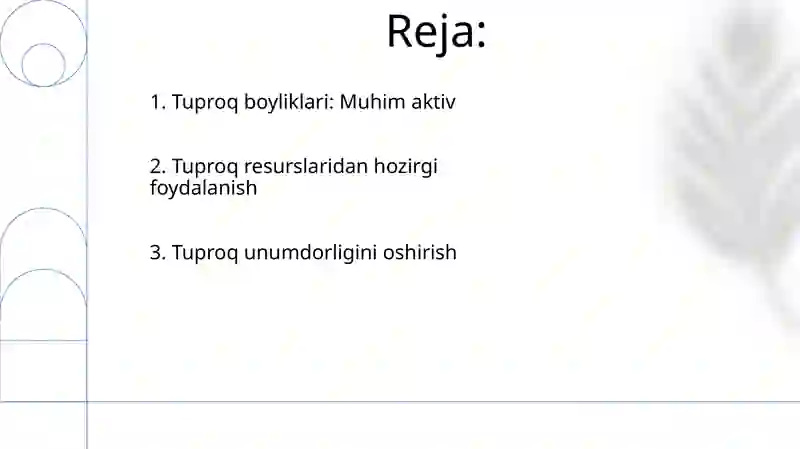 Reja:

1. Tuproq boyliklari: Muhim aktiv

2. Tuproq resurslaridan hozirgi foydalanish

3. Tuproq unumdorligini oshirish